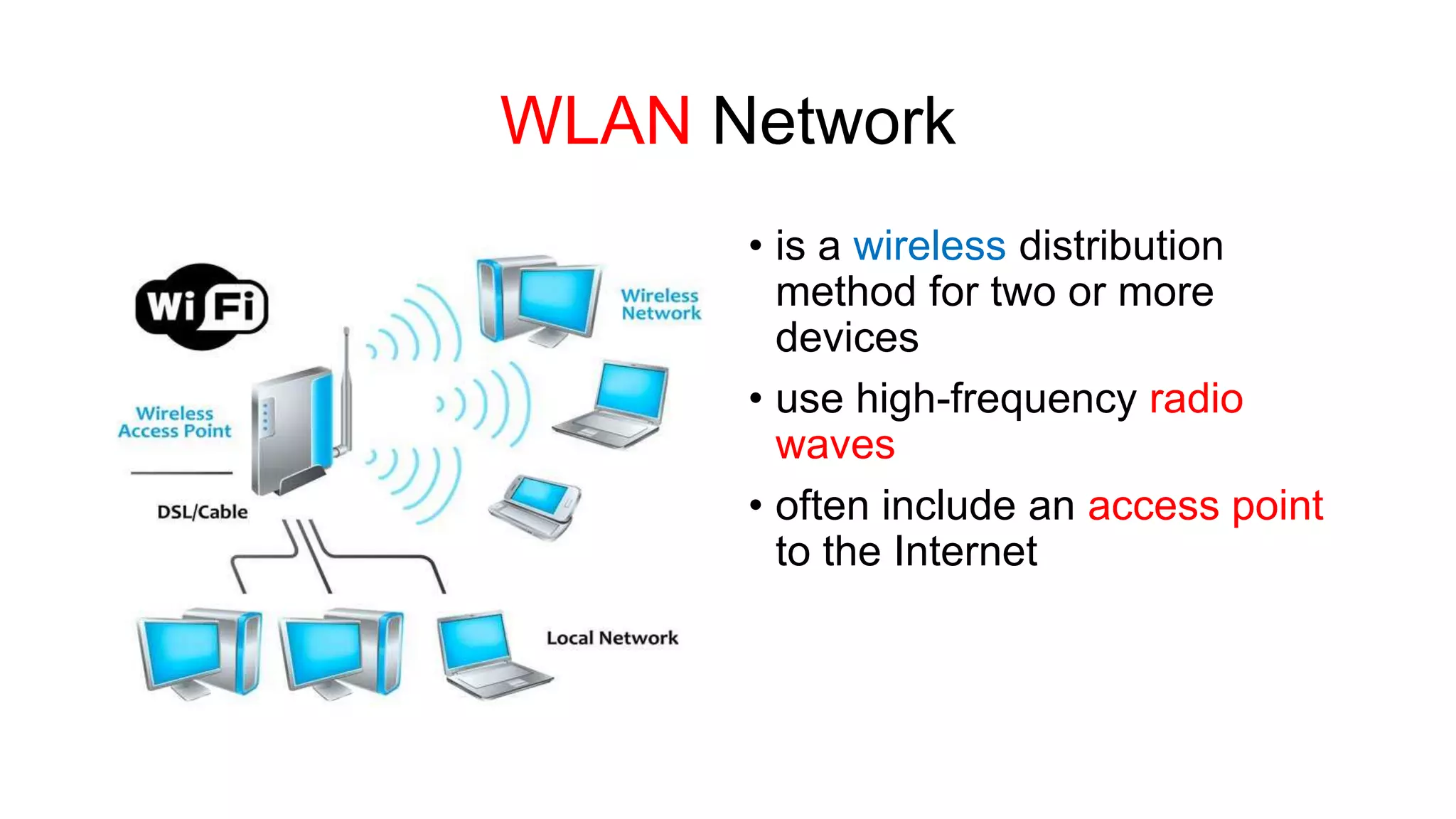 WLAN Network

Wi Fi

Wireless Network

Wireless Access Point

DSL/Cable

Local Network

• is a wireless distribution method for two or more devices

• use high-frequency radio waves

• often include an access point to the Internet